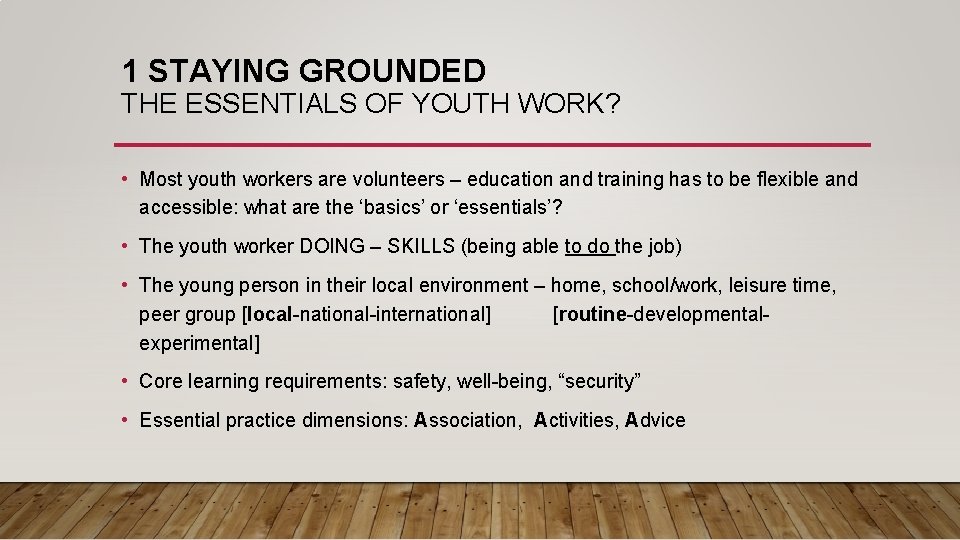 1 STAYING GROUNDED
THE ESSENTIALS OF YOUTH WORK?

• Most youth workers are volunteers – education and training has to be flexible and accessible: what are the ‘basics’ or ‘essentials’?

• The youth worker DOING – SKILLS (being able to do the job)

• The young person in their local environment – home, school/work, leisure time, peer group [local-national-international] [routine-developmental-experimental]

• Core learning requirements: safety, well-being, “security”

• Essential practice dimensions: Association, Activities, Advice